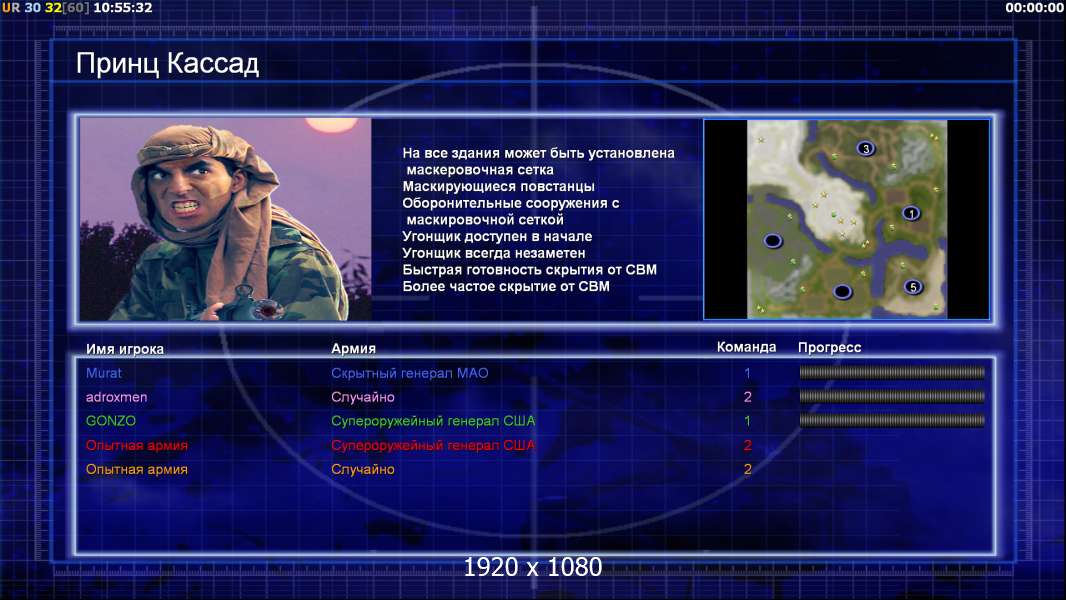 UR 30 32[60] 10:55:32

00:00:00

Принц Кассад

На все здания может быть установлена маскеровочная сетка
Маскирующиеся повстанцы
Оборонительные сооружения с маскировочной сеткой
Угонщик доступен в начале
Угонщик всегда незаметен
Быстрая готовность скрытия от СВМ
Более частое скрытие от СВМ

3
1
5

| Имя игрока | Армия | Команда | Прогресс |
|---|---|---|---|
| Murat | Скрытный генерал МАО | 1 | |
| adroxmen | Случайно | 2 | |
| GONZO | Супероружейный генерал США | 1 | |
| Опытная армия | Супероружейный генерал США | 2 | |
| Опытная армия | Случайно | 2 | |

1920 x 1080